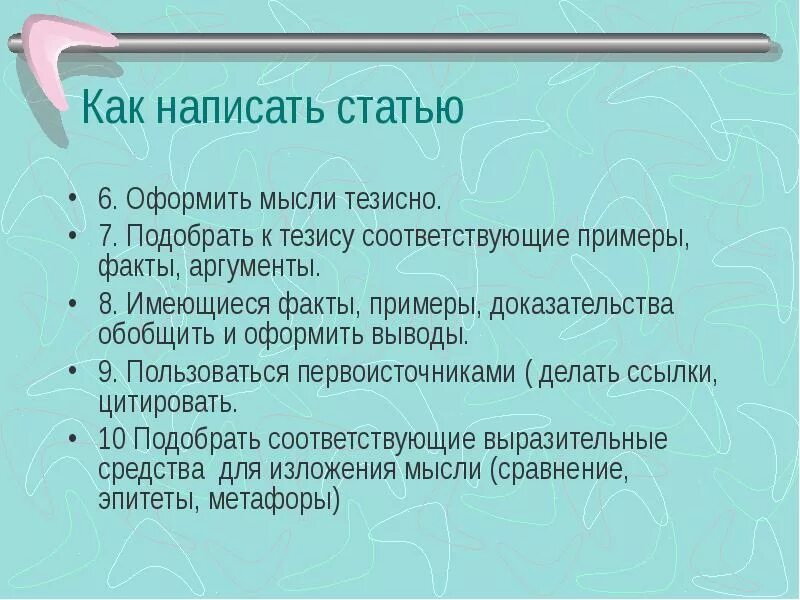 Как написать статью

• 6. Оформить мысли тезисно.
• 7. Подобрать к тезису соответствующие примеры, факты, аргументы.
• 8. Имеющиеся факты, примеры, доказательства обобщить и оформить выводы.
• 9. Пользоваться первоисточниками ( делать ссылки, цитировать.
• 10 Подобрать соответствующие выразительные средства  для изложения мысли (сравнение, эпитеты, метафоры)